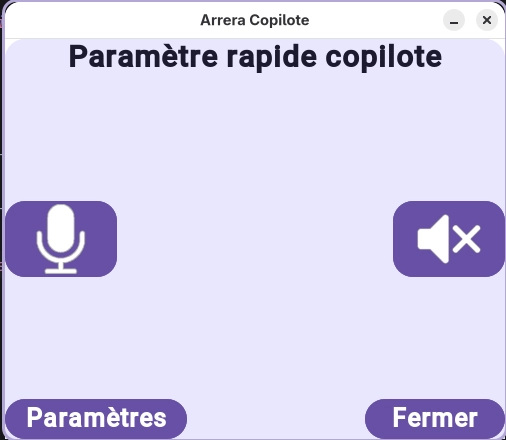 Arrera Copilote

Paramètre rapide copilote

Paramètres

Fermer